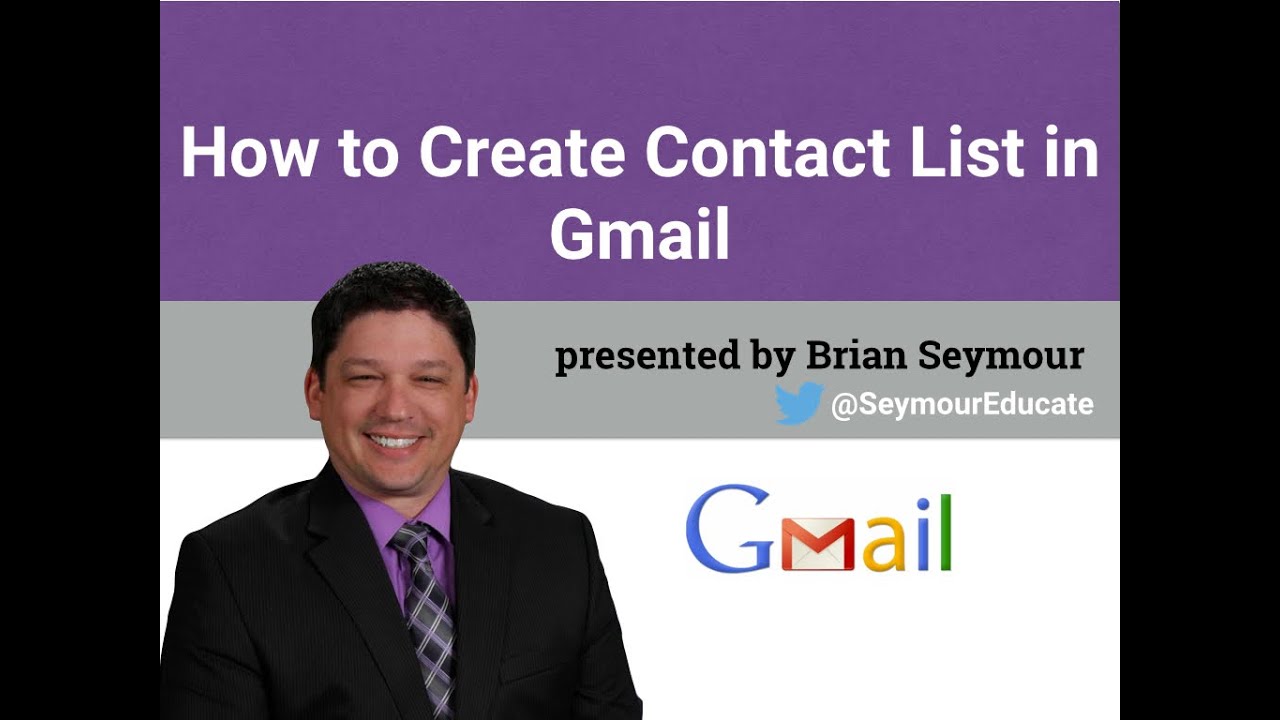 How to Create Contact List in Gmail

presented by Brian Seymour

@SeymourEducate

Gmail